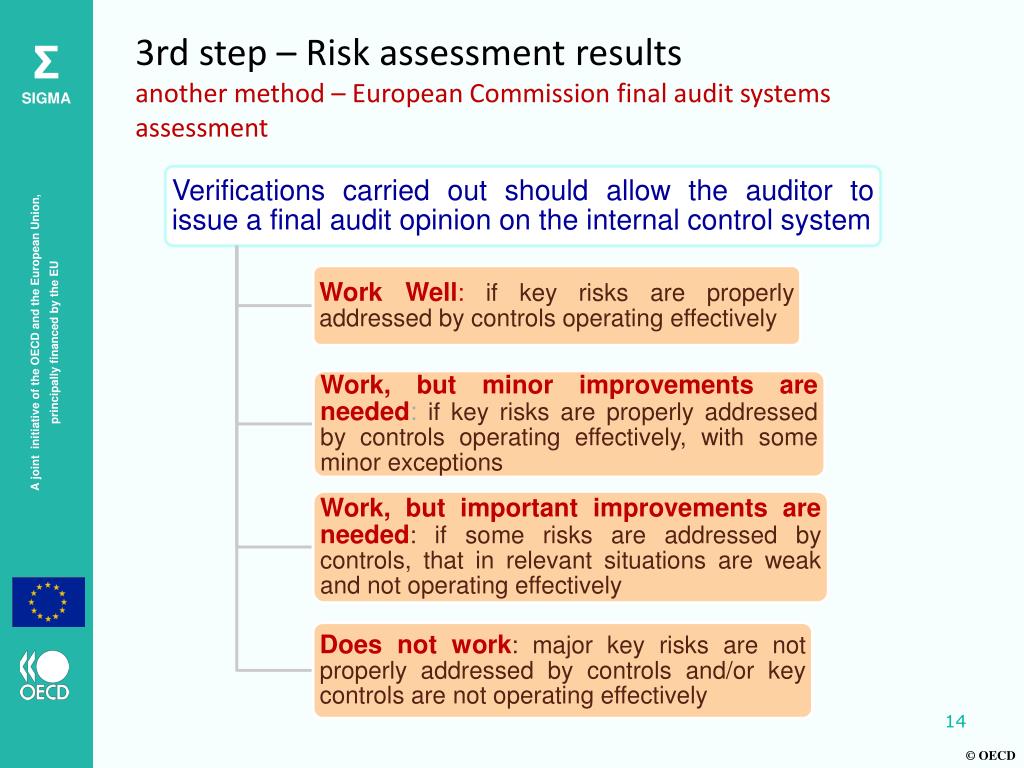 Σ
SIGMA

A joint initiative of the OECD and the European Union, principally financed by the EU

OECD

3rd step – Risk assessment results
another method – European Commission final audit systems assessment

Verifications carried out should allow the auditor to issue a final audit opinion on the internal control system

Work Well: if key risks are properly addressed by controls operating effectively

Work, but minor improvements are needed: if key risks are properly addressed by controls operating effectively, with some minor exceptions

Work, but important improvements are needed: if some risks are addressed by controls, that in relevant situations are weak and not operating effectively

Does not work: major key risks are not properly addressed by controls and/or key controls are not operating effectively

14

© OECD